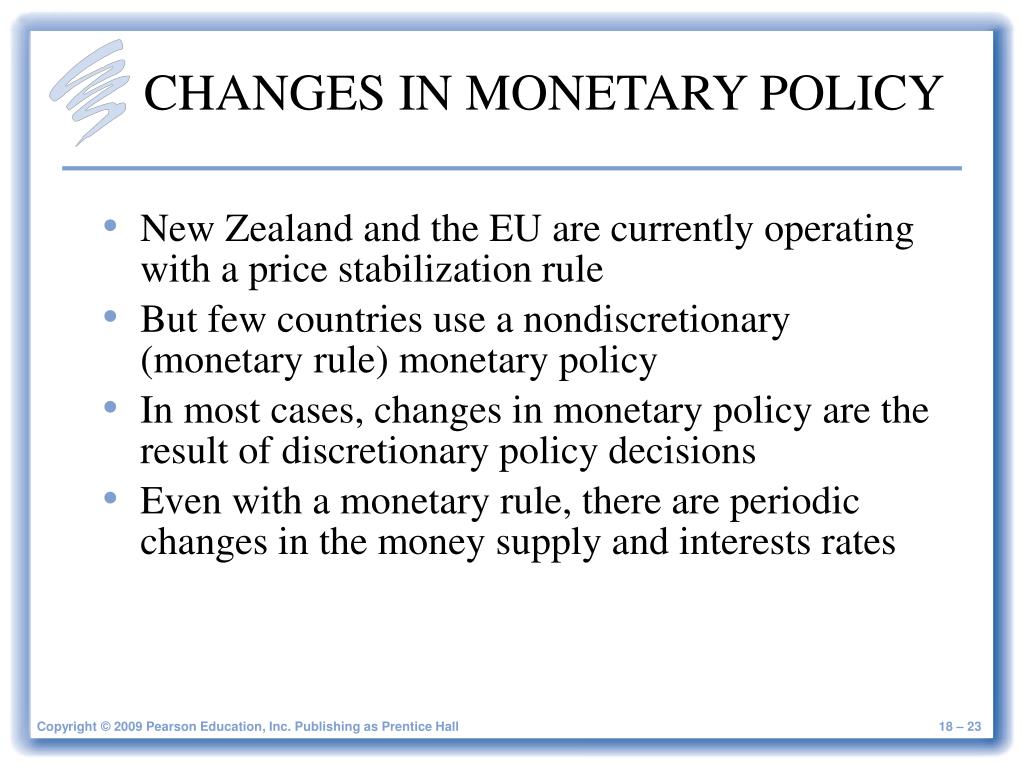 CHANGES IN MONETARY POLICY

• New Zealand and the EU are currently operating with a price stabilization rule
• But few countries use a nondiscretionary (monetary rule) monetary policy
• In most cases, changes in monetary policy are the result of discretionary policy decisions
• Even with a monetary rule, there are periodic changes in the money supply and interests rates

Copyright © 2009 Pearson Education, Inc. Publishing as Prentice Hall

18 – 23